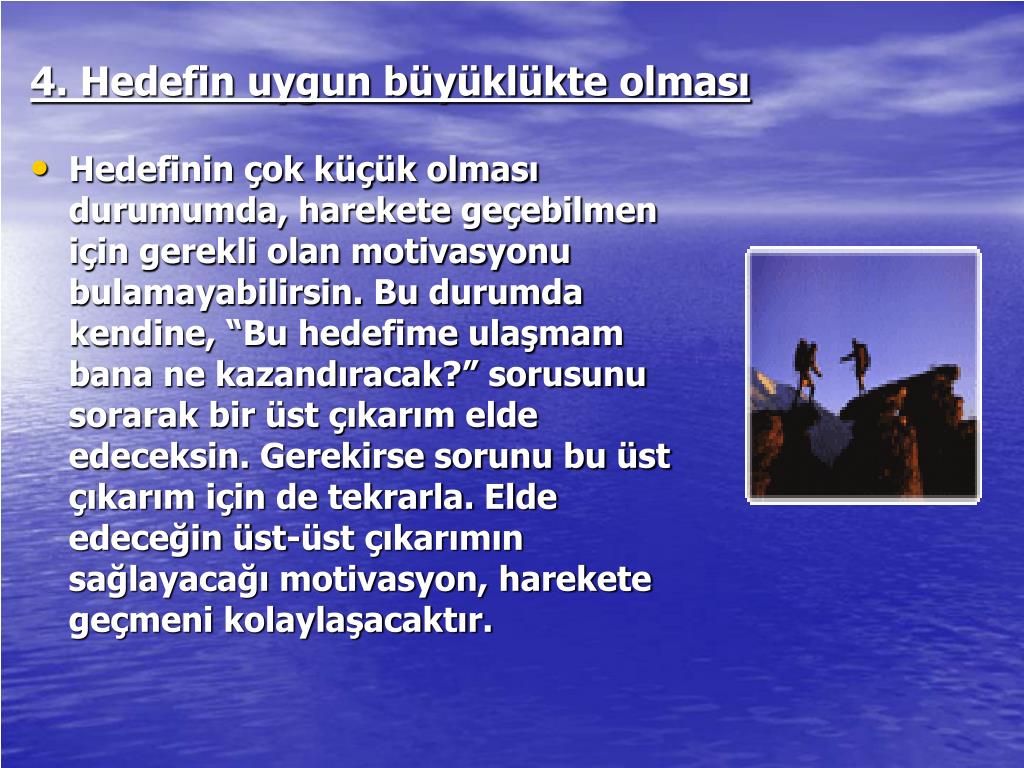 4. Hedefin uygun büyüklükte olması

• Hedefinin çok küçük olması durumumda, harekete geçebilmen için gerekli olan motivasyonu bulamayabilirsin. Bu durumda kendine, “Bu hedefime ulaşmam bana ne kazandıracak?” sorusunu sorarak bir üst çıkarım elde edeceksin. Gerekirse sorunu bu üst çıkarım için de tekrarla. Elde edeceğin üst-üst çıkarımın sağlayacağı motivasyon, harekete geçmeni kolaylaşacaktır.